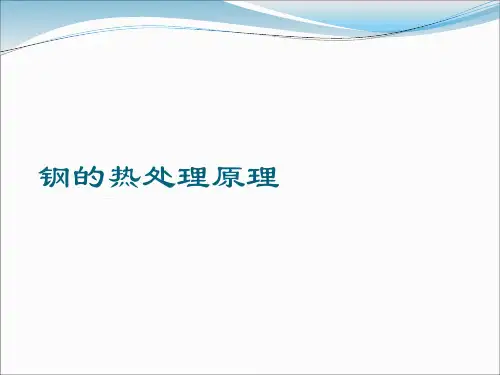 钢的热处理原理